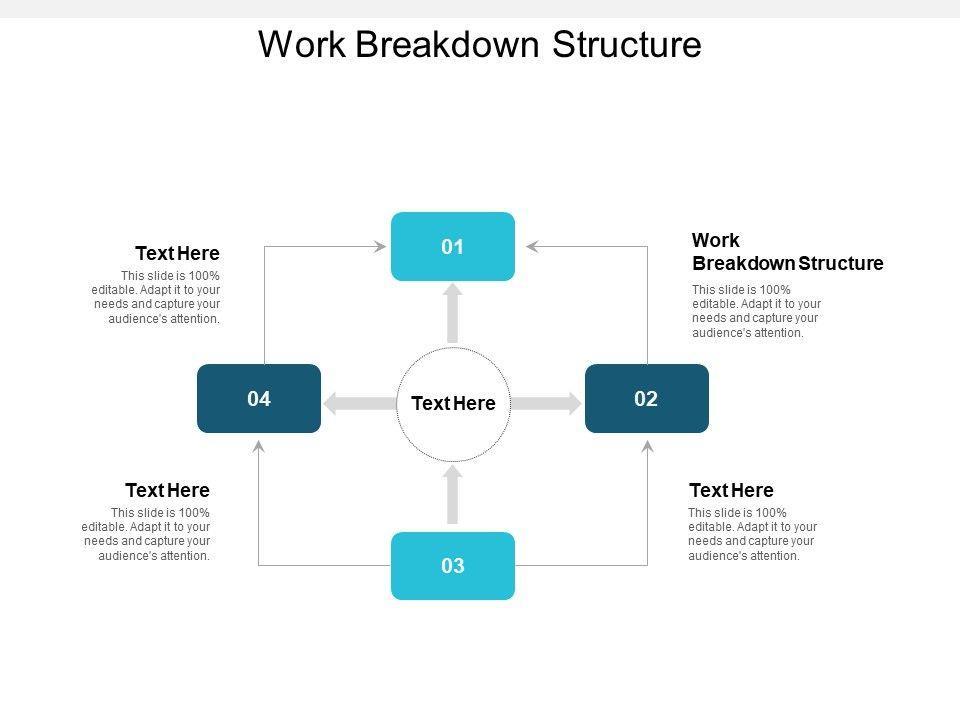 Work Breakdown Structure

Text Here
This slide is 100% editable. Adapt it to your needs and capture your audience's attention.

01

Work Breakdown Structure
This slide is 100% editable. Adapt it to your needs and capture your audience's attention.

04

Text Here

02

Text Here
This slide is 100% editable. Adapt it to your needs and capture your audience's attention.

03

Text Here
This slide is 100% editable. Adapt it to your needs and capture your audience's attention.